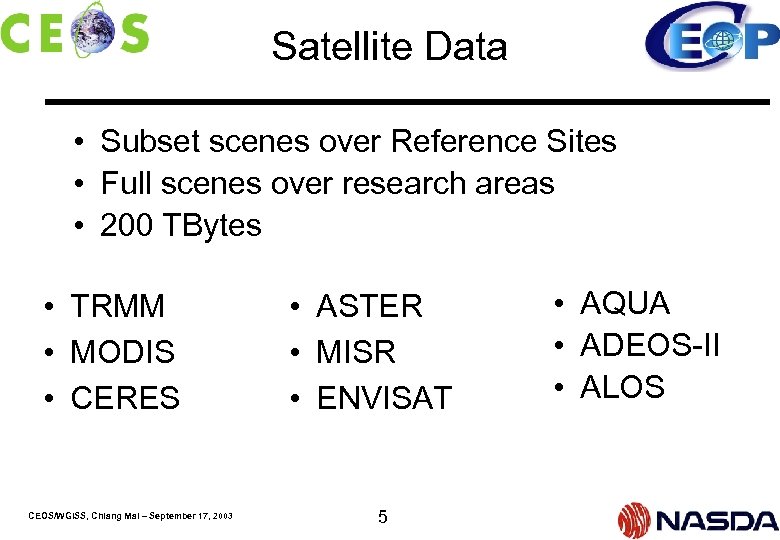 CEOS

Satellite Data

CEOP

• Subset scenes over Reference Sites
• Full scenes over research areas
• 200 TBytes

• TRMM
• MODIS
• CERES

• ASTER
• MISR
• ENVISAT

• AQUA
• ADEOS-II
• ALOS

CEOS/WGISS, Chiang Mai – September 17, 2003

5

NASDA